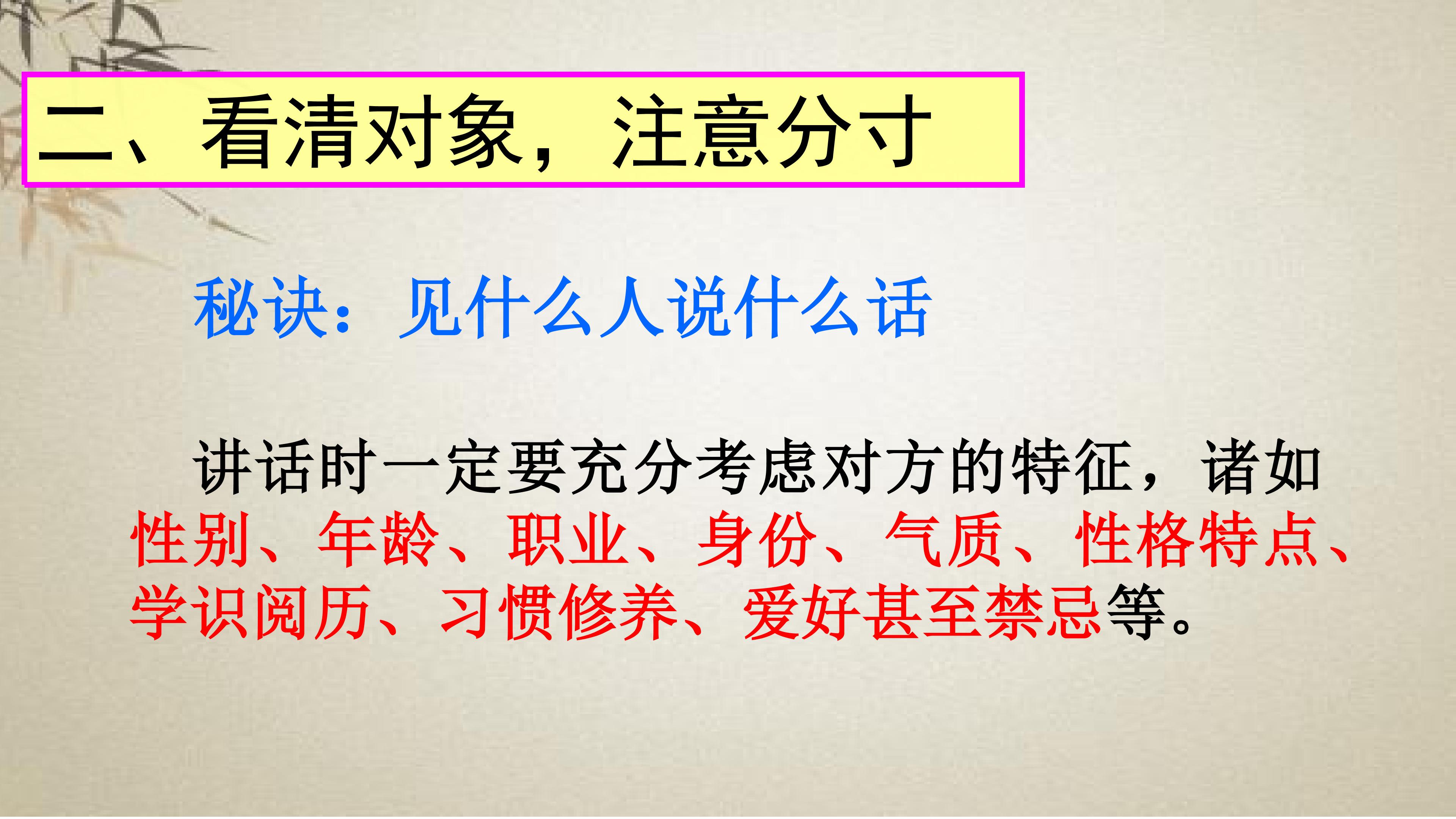 二、看清对象，注意分寸

秘诀：见什么人说什么话

讲话时一定要充分考虑对方的特征，诸如性别、年龄、职业、身份、气质、性格特点、学识阅历、习惯修养、爱好甚至禁忌等。